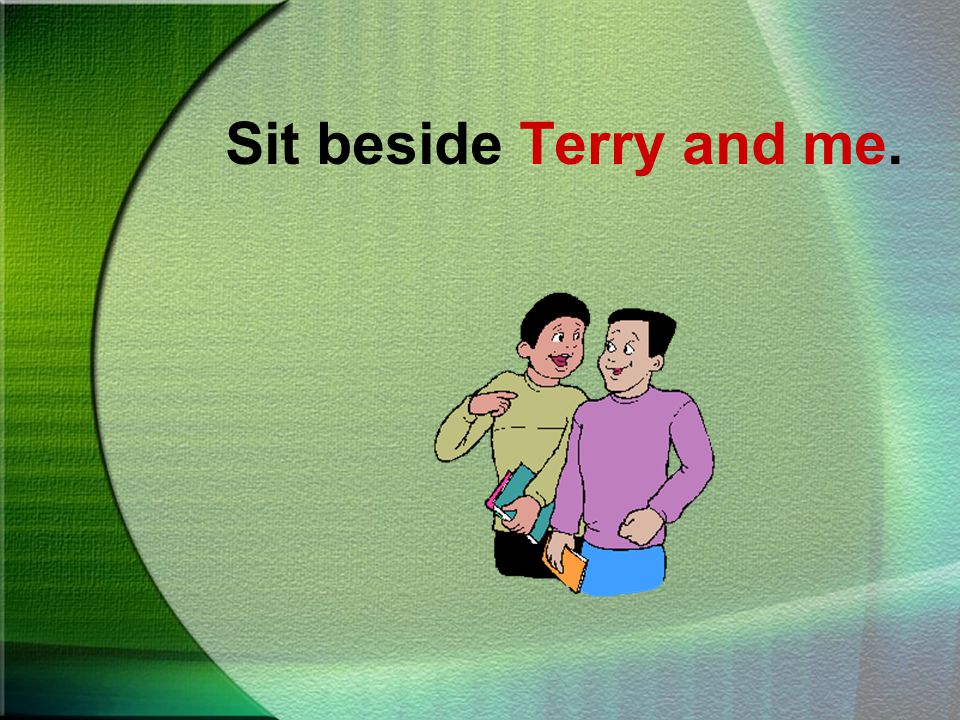 Sit beside Terry and me.